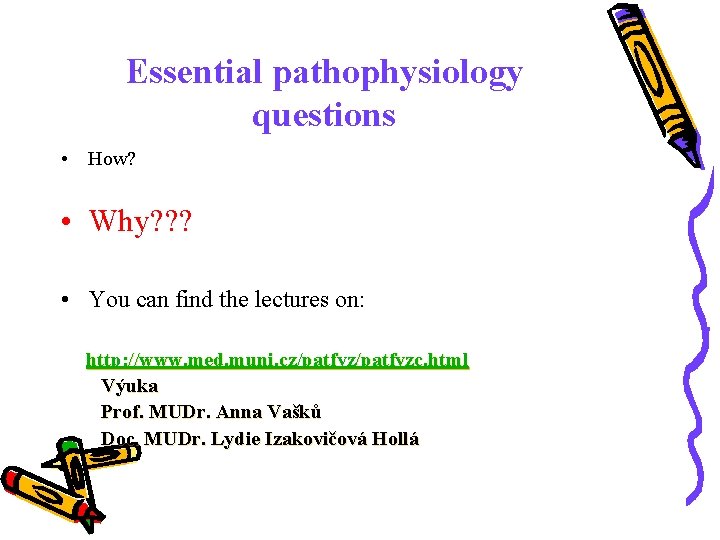 Essential pathophysiology questions

• How?

• Why???

• You can find the lectures on:

http://www.med.muni.cz/patfyz/patfyzc.html
Výuka
Prof. MUDr. Anna Vašků
Doc. MUDr. Lydie Izakovičová Hollá